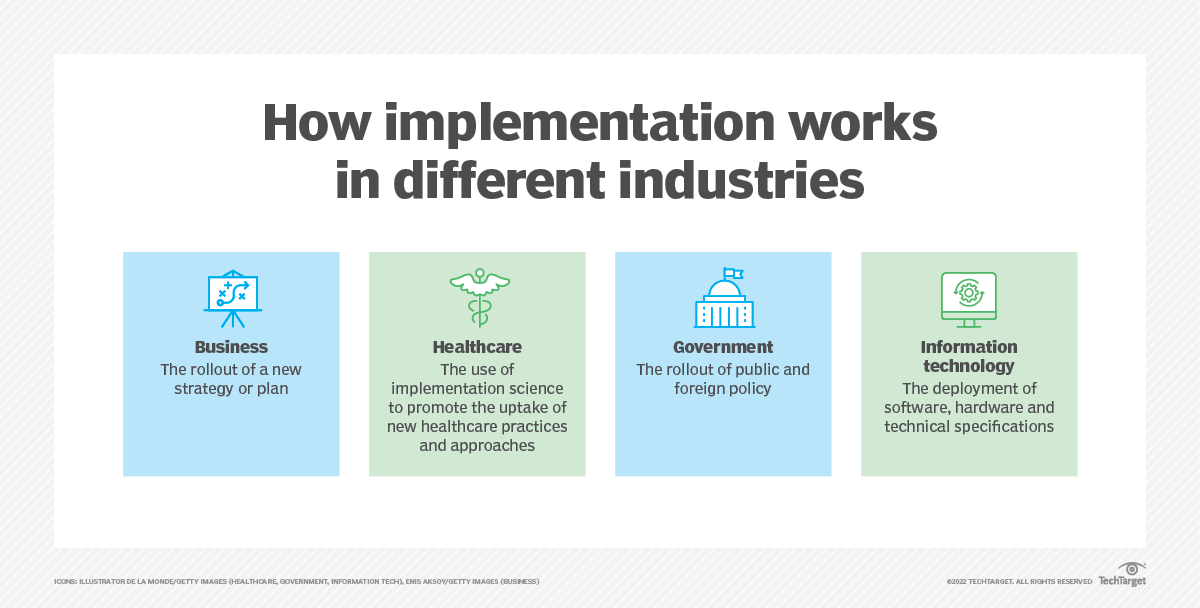 How implementation works in different industries

Business
The rollout of a new strategy or plan

Healthcare
The use of implementation science to promote the uptake of new healthcare practices and approaches

Government
The rollout of public and foreign policy

Information technology
The deployment of software, hardware and technical specifications

ICONS: ILLUSTRATOR DE LA MONDE/GETTY IMAGES (HEALTHCARE, GOVERNMENT, INFORMATION TECH), ENIS AKSOY/GETTY IMAGES (BUSINESS)

©2022 TECHTARGET. ALL RIGHTS RESERVED TechTarget